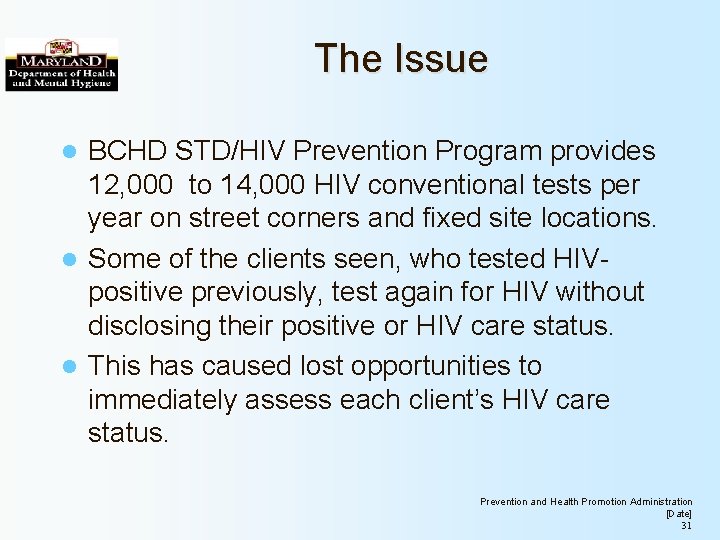 MARYLAND
Department of Health and Mental Hygiene

The Issue

- BCHD STD/HIV Prevention Program provides 12,000 to 14,000 HIV conventional tests per year on street corners and fixed site locations.
- Some of the clients seen, who tested HIV-positive previously, test again for HIV without disclosing their positive or HIV care status.
- This has caused lost opportunities to immediately assess each client's HIV care status.

Prevention and Health Promotion Administration
[Date]
31